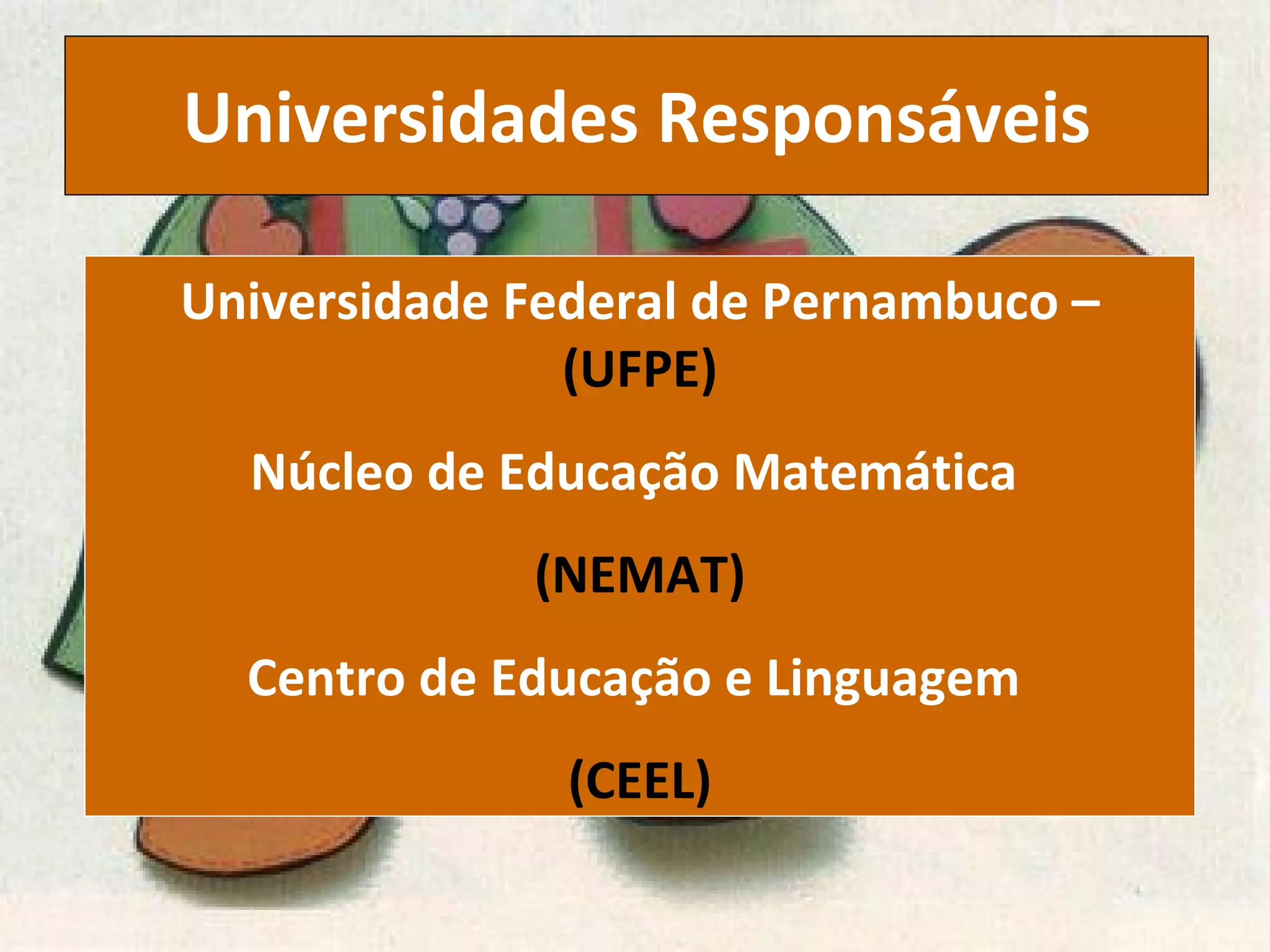 Universidades Responsáveis

Universidade Federal de Pernambuco – (UFPE)

Núcleo de Educação Matemática

(NEMAT)

Centro de Educação e Linguagem

(CEEL)